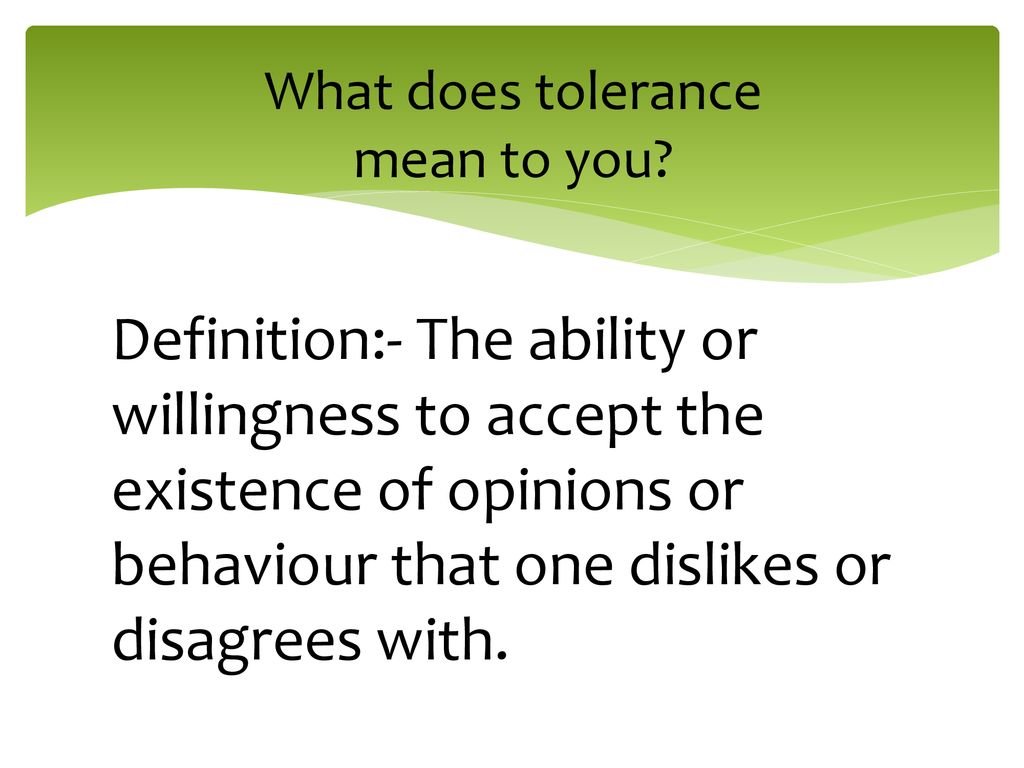 What does tolerance mean to you?

Definition:- The ability or willingness to accept the existence of opinions or behaviour that one dislikes or disagrees with.